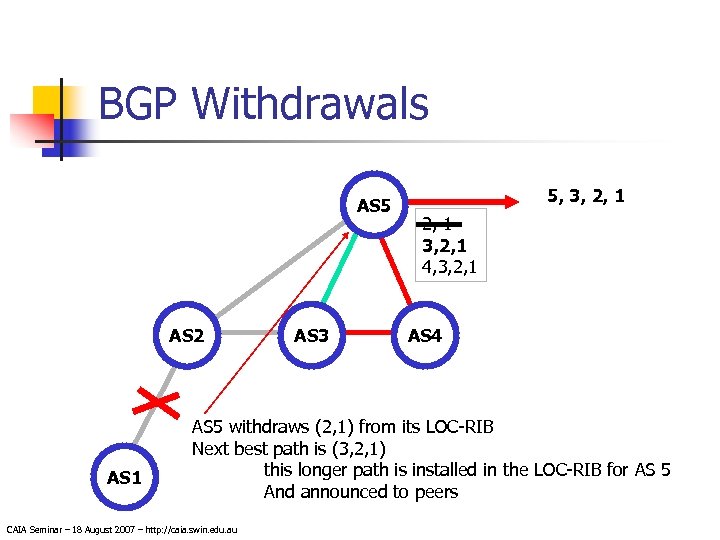 BGP Withdrawals

AS5

5, 3, 2, 1

2, 1
3,2,1
4,3,2,1

AS2

AS3

AS4

AS1

AS5 withdraws (2,1) from its LOC-RIB
Next best path is (3,2,1)
this longer path is installed in the LOC-RIB for AS 5
And announced to peers

CAIA Seminar – 18 August 2007 – http://caia.swin.edu.au